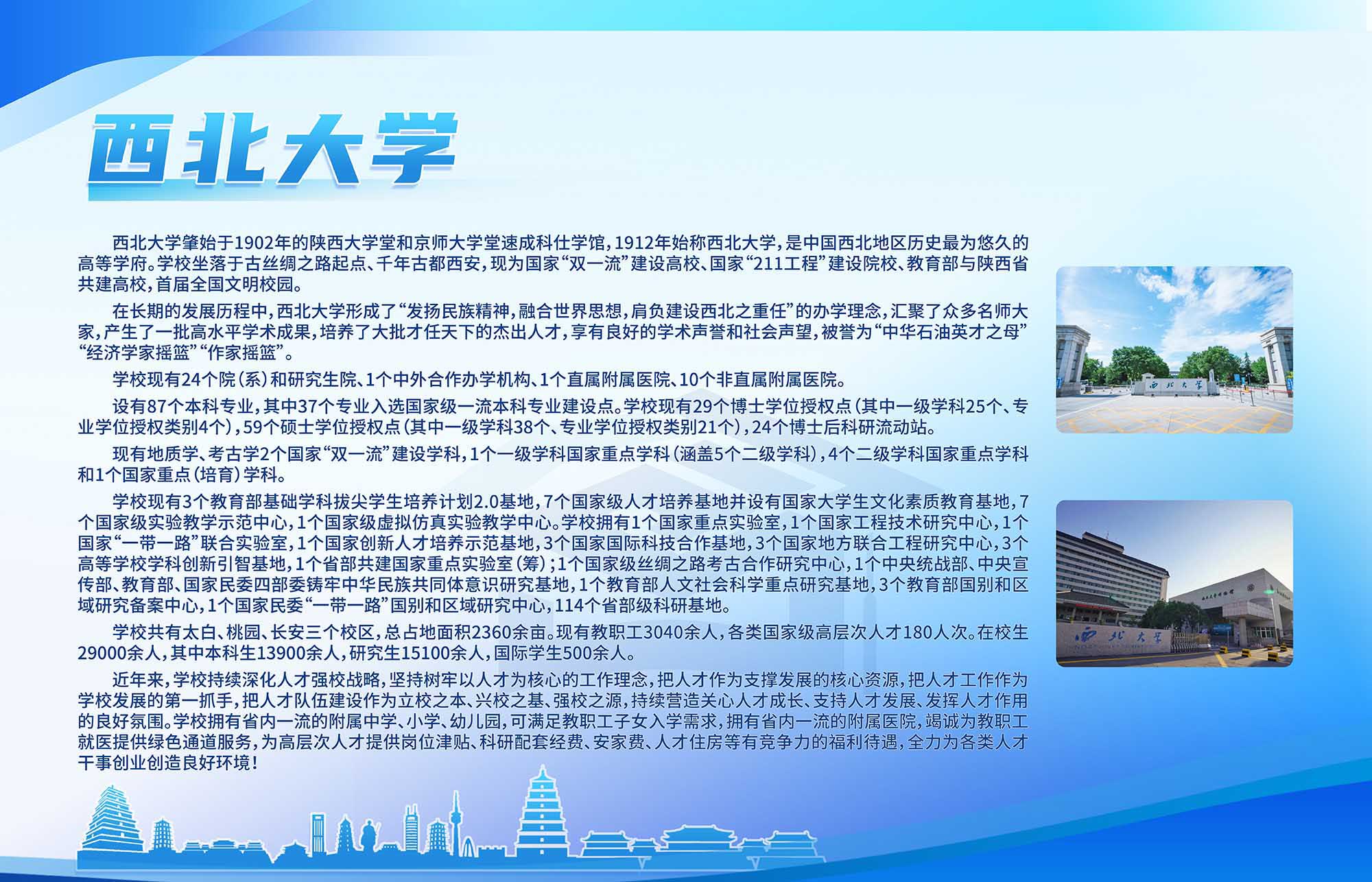 西北大学

西北大学肇始于1902年的陕西大学堂和京师大学堂速成科仕学馆，1912年始称西北大学，是中国西北地区历史最为悠久的高等学府。学校坐落于古丝绸之路起点、千年古都西安，现为国家“双一流”建设高校、国家“211工程”建设院校、教育部与陕西省共建高校，首届全国文明校园。

在长期的发展历程中，西北大学形成了“发扬民族精神，融合世界思想，肩负建设西北之重任”的办学理念，汇聚了众多名师大家，产生了一批高水平学术成果，培养了大批才任天下的杰出人才，享有良好的学术声誉和社会声望，被誉为“中华石油英才之母”“经济学家摇篮”“作家摇篮”。

学校现有24个院（系）和研究生院、1个中外合作办学机构、1个直属附属医院、10个非直属附属医院。

设有87个本科专业，其中37个专业入选国家级一流本科专业建设点。学校现有29个博士学位授权点（其中一级学科25个、专业学位授权类别4个），59个硕士学位授权点（其中一级学科38个、专业学位授权类别21个），24个博士后科研流动站。

现有地质学、考古学2个国家“双一流”建设学科，1个一级学科国家重点学科（涵盖5个二级学科），4个二级学科国家重点学科和1个国家重点（培育）学科。

学校现有3个教育部基础学科拔尖学生培养计划2.0基地，7个国家级人才培养基地并设有国家大学生文化素质教育基地，7个国家级实验教学示范中心，1个国家级虚拟仿真实验教学中心。学校拥有1个国家重点实验室，1个国家工程技术研究中心，1个国家“一带一路”联合实验室，1个国家创新人才培养示范基地，3个国家国际科技合作基地，3个国家地方联合工程研究中心，3个高等学校学科创新引智基地，1个省部共建国家重点实验室（筹）；1个国家级丝绸之路考古合作研究中心，1个中央统战部、中央宣传部、教育部、国家民委四部委铸牢中华民族共同体意识研究基地，1个教育部人文社会科学重点研究基地，3个教育部国别和区域研究备案中心，1个国家民委“一带一路”国别和区域研究中心，114个省部级科研基地。

学校共有太白、桃园、长安三个校区，总占地面积2360余亩。现有教职工3040余人，各类国家级高层次人才180人次。在校生29000余人，其中本科生13900余人，研究生15100余人，国际学生500余人。

近年来，学校持续深化人才强校战略，坚持树牢以人才为核心的工作理念，把人才作为支撑发展的核心资源，把人才工作作为学校发展的第一抓手，把人才队伍建设作为立校之本、兴校之基、强校之源，持续营造关心人才成长、支持人才发展、发挥人才作用的良好氛围。学校拥有省内一流的附属中学、小学、幼儿园，可满足教职工子女入学需求，拥有省内一流的附属医院，竭诚为教职工就医提供绿色通道服务，为高层次人才提供岗位津贴、科研配套经费、安家费、人才住房等有竞争力的福利待遇，全力为各类人才干事创业创造良好环境！

西北大学

西北大学